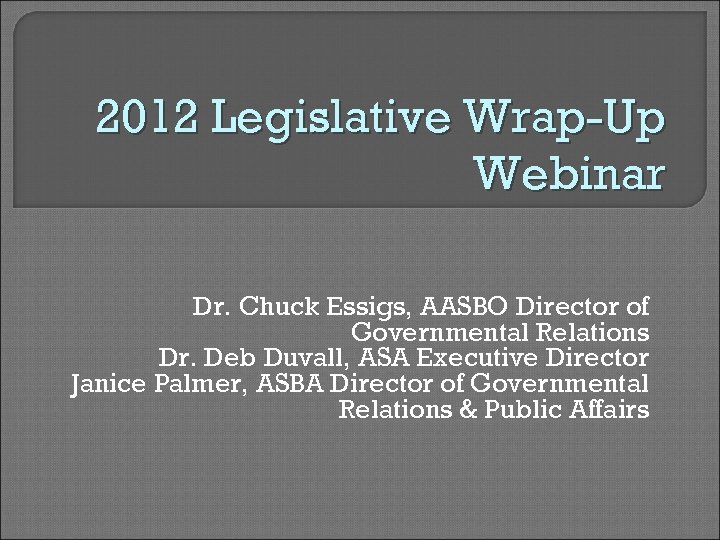 2012 Legislative Wrap-Up Webinar

Dr. Chuck Essigs, AASBO Director of Governmental Relations
Dr. Deb Duvall, ASA Executive Director
Janice Palmer, ASBA Director of Governmental Relations & Public Affairs